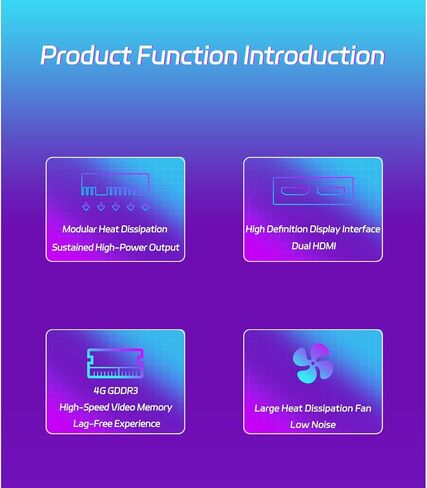 Product Function Introduction

Modular Heat Dissipation
Sustained High-Power Output

High Definition Display Interface
Dual HDMI

4G GDDR3
High-Speed Video Memory
Lag-Free Experience

Large Heat Dissipation Fan
Low Noise